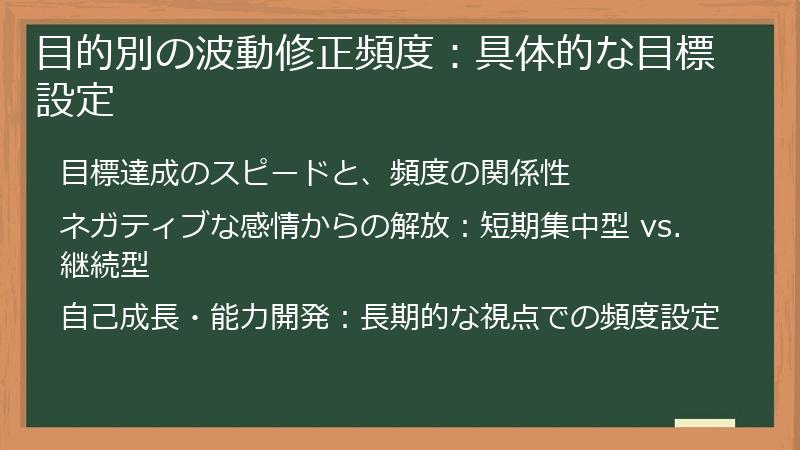 目的別の波動修正頻度：具体的な目標設定

目標達成のスピードと、頻度の関係性

ネガティブな感情からの解放：短期集中型 vs. 継続型

自己成長・能力開発：長期的な視点での頻度設定